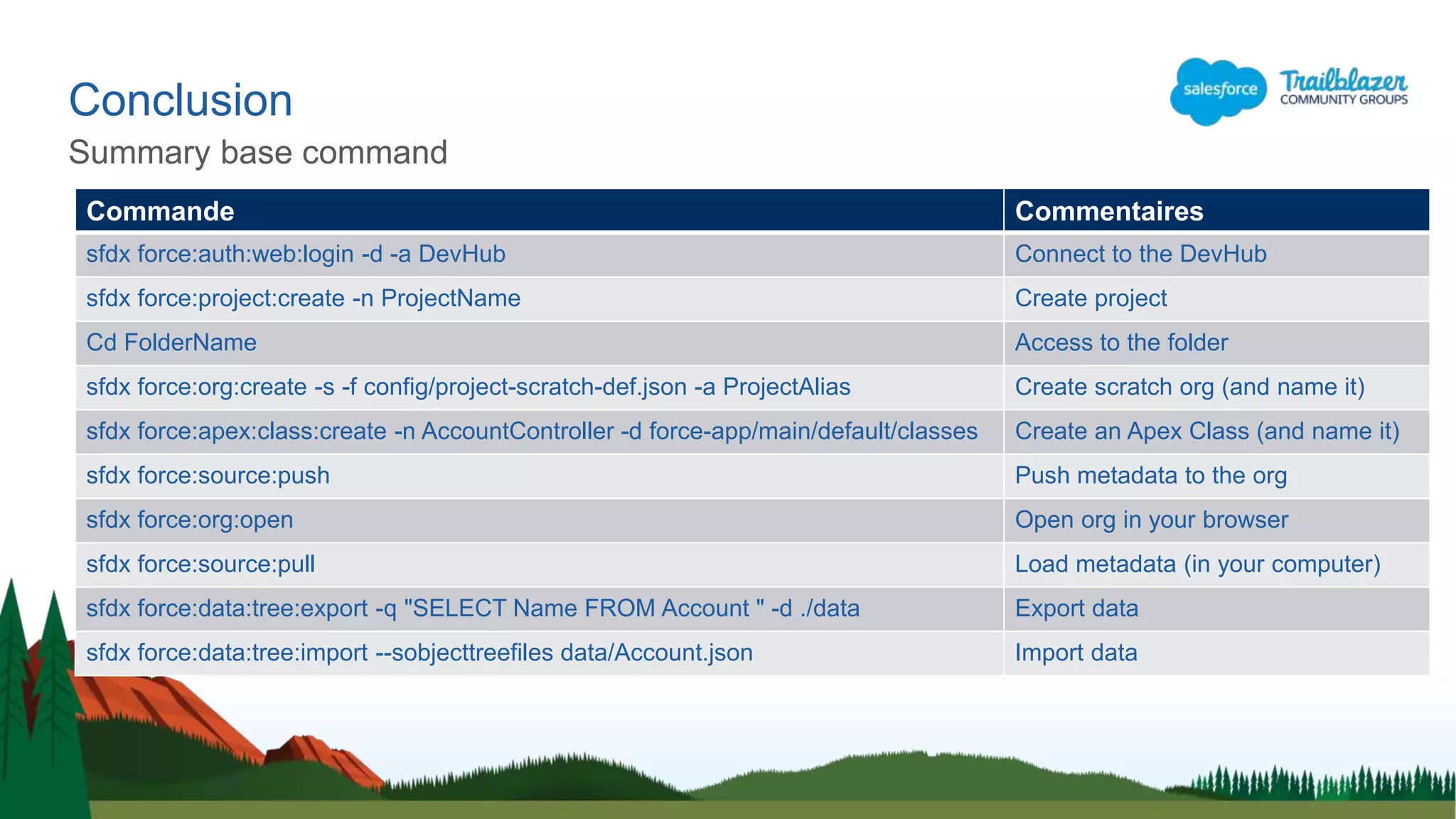 Conclusion
Summary base command

salesforce Trailblazer COMMUNITY GROUPS

| Commande | Commentaires |
|---|---|
| sfdx force:auth:web:login -d -a DevHub | Connect to the DevHub |
| sfdx force:project:create -n ProjectName | Create project |
| Cd FolderName | Access to the folder |
| sfdx force:org:create -s -f config/project-scratch-def.json -a ProjectAlias | Create scratch org (and name it) |
| sfdx force:apex:class:create -n AccountController -d force-app/main/default/classes | Create an Apex Class (and name it) |
| sfdx force:source:push | Push metadata to the org |
| sfdx force:org:open | Open org in your browser |
| sfdx force:source:pull | Load metadata (in your computer) |
| sfdx force:data:tree:export -q "SELECT Name FROM Account " -d ./data | Export data |
| sfdx force:data:tree:import --sobjecttreefiles data/Account.json | Import data |